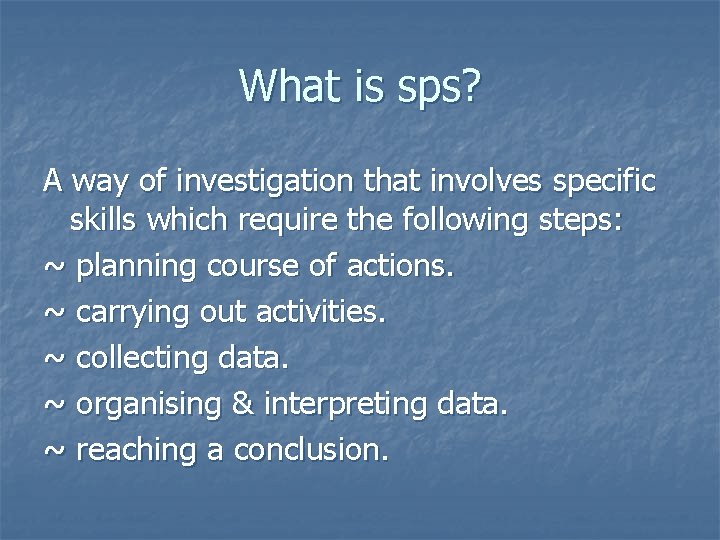 What is sps?

A way of investigation that involves specific skills which require the following steps:
~ planning course of actions.
~ carrying out activities.
~ collecting data.
~ organising & interpreting data.
~ reaching a conclusion.